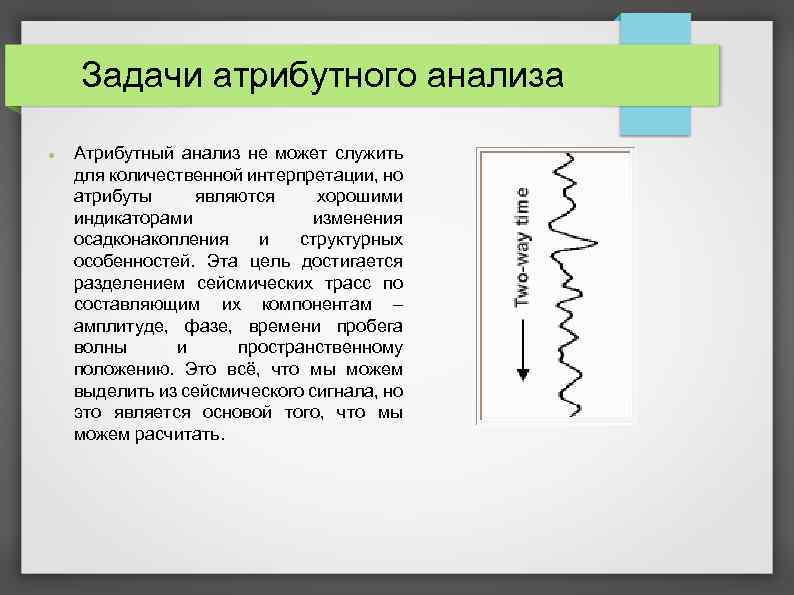 Задачи атрибутного анализа

Атрибутный анализ не может служить для количественной интерпретации, но атрибуты являются хорошими индикаторами изменения осадконакопления и структурных особенностей. Эта цель достигается разделением сейсмических трасс по составляющим их компонентам – амплитуде, фазе, времени пробега волны и пространственному положению. Это всё, что мы можем выделить из сейсмического сигнала, но это является основой того, что мы можем расчитать.

Two-way time